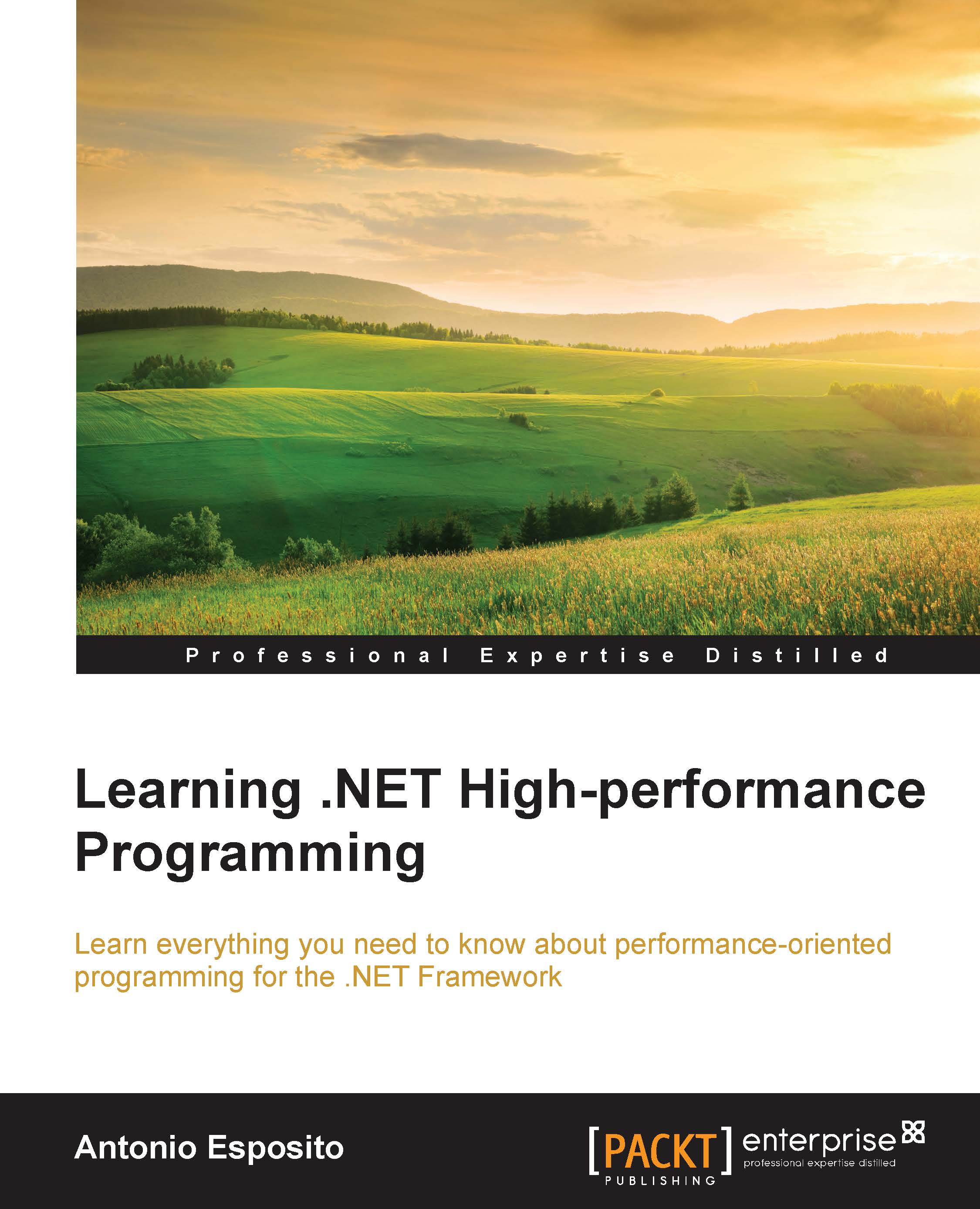 Professional Expertise Distilled

Learning .NET High-performance Programming

Learn everything you need to know about performance-oriented programming for the .NET Framework

Antonio Esposito

[PACKT] PUBLISHING enterprise professional expertise distilled